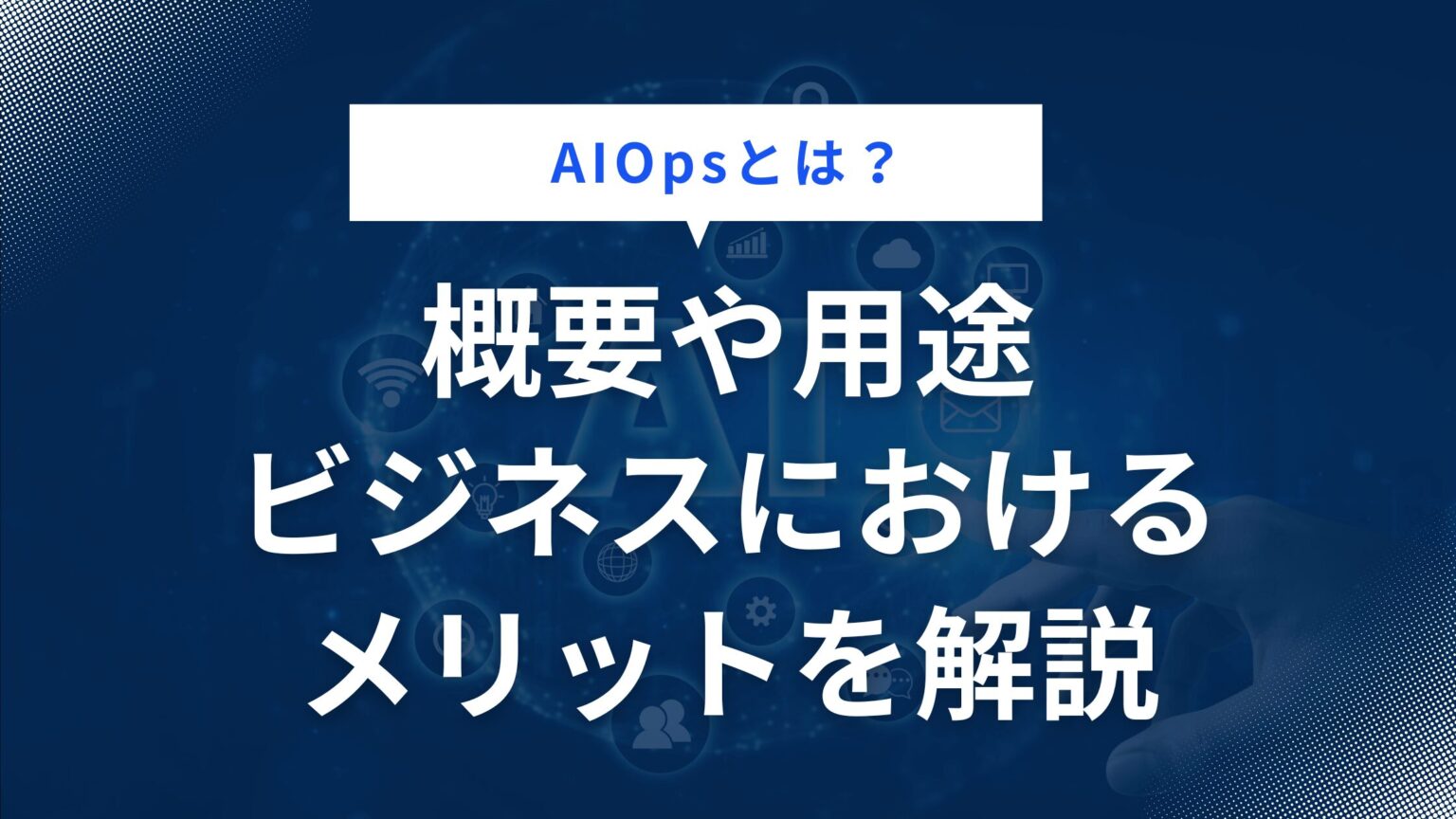 AIOpsとは？

概要や用途
ビジネスにおける
メリットを解説